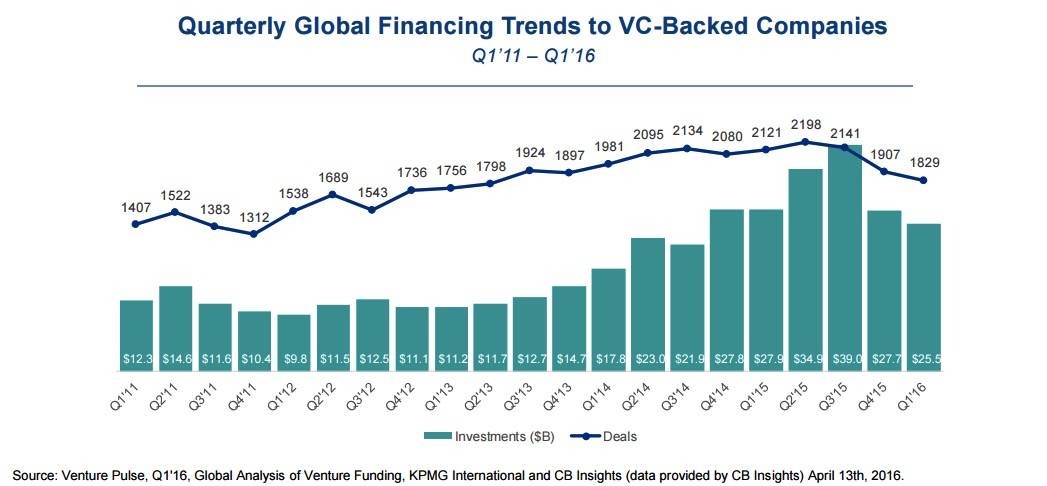 Quarterly Global Financing Trends to VC-Backed Companies

Q1'11 – Q1'16

1407 1522 1383 1312 1538 1689 1543 1736 1756 1798 1924 1897 1981 2095 2134 2080 2121 2198 2141 1907 1829

$12.3 $14.6 $11.6 $10.4 $9.8 $11.5 $12.5 $11.1 $11.2 $11.7 $12.7 $14.7 $17.8 $23.0 $21.9 $27.8 $27.9 $34.9 $39.0 $27.7 $25.5

Q1'11 Q2'11 Q3'11 Q4'11 Q1'12 Q2'12 Q3'12 Q4'12 Q1'13 Q2'13 Q3'13 Q4'13 Q1'14 Q2'14 Q3'14 Q4'14 Q1'15 Q2'15 Q3'15 Q4'15 Q1'16

Investments ($B) Deals

Source: Venture Pulse, Q1'16, Global Analysis of Venture Funding, KPMG International and CB Insights (data provided by CB Insights) April 13th, 2016.